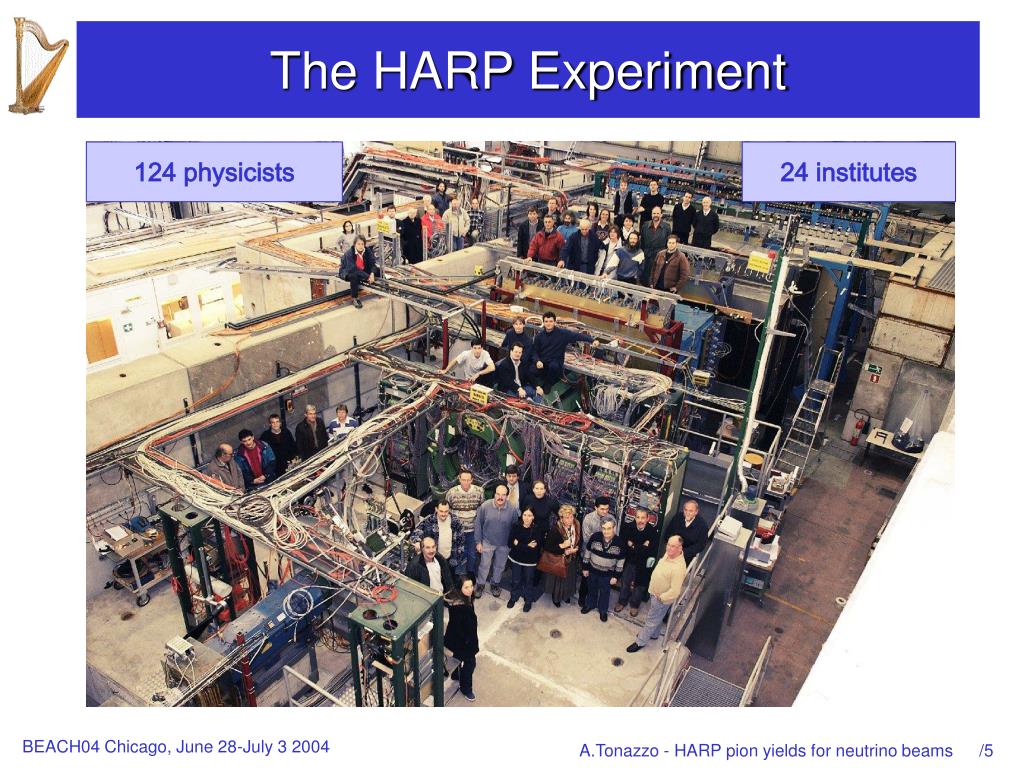 The HARP Experiment

124 physicists

24 institutes

BEACH04 Chicago, June 28-July 3 2004

A.Tonazzo - HARP pion yields for neutrino beams /5